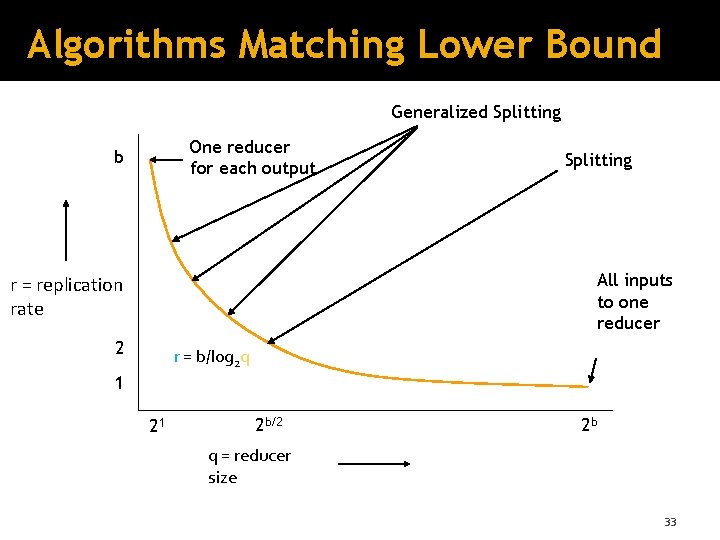 Algorithms Matching Lower Bound

Generalized Splitting

One reducer for each output

Splitting

b

r = replication rate

All inputs to one reducer

2

$r = b/\log_2 q$

1

$2^1$

$2^{b/2}$

$2^b$

q = reducer size

33